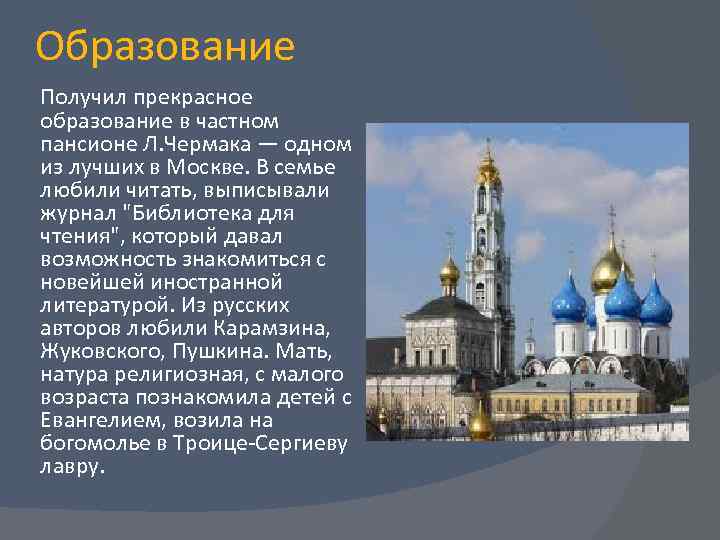 Образование

Получил прекрасное образование в частном пансионе Л.Чермака — одном из лучших в Москве. В семье любили читать, выписывали журнал "Библиотека для чтения", который давал возможность знакомиться с новейшей иностранной литературой. Из русских авторов любили Карамзина, Жуковского, Пушкина. Мать, натура религиозная, с малого возраста познакомила детей с Евангелием, возила на богомолье в Троице-Сергиеву лавру.